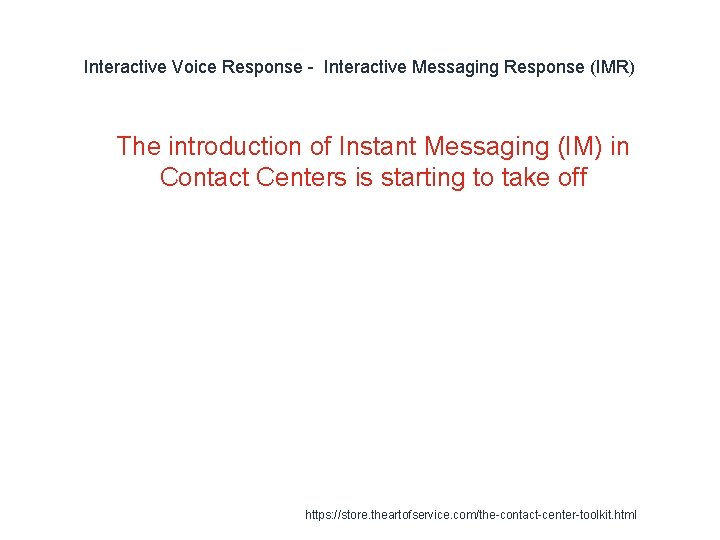 Interactive Voice Response - Interactive Messaging Response (IMR)

The introduction of Instant Messaging (IM) in Contact Centers is starting to take off

https://store.theartofservice.com/the-contact-center-toolkit.html